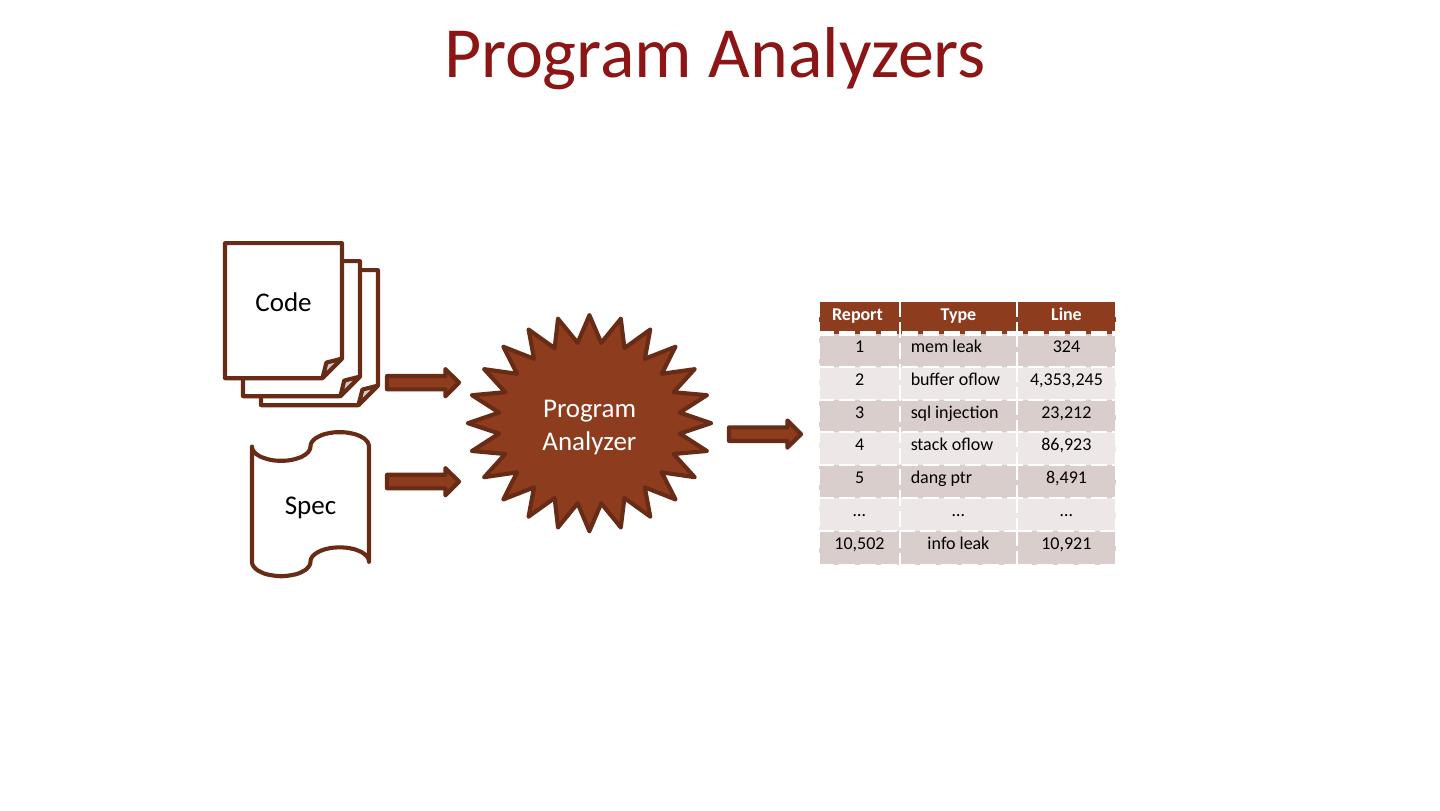 Program Analyzers

Code

Spec

Program Analyzer

| Report | Type | Line |
|---|---|---|
| 1 | mem leak | 324 |
| 2 | buffer oflow | 4,353,245 |
| 3 | sql injection | 23,212 |
| 4 | stack oflow | 86,923 |
| 5 | dang ptr | 8,491 |
| … | … | … |
| 10,502 | info leak | 10,921 |